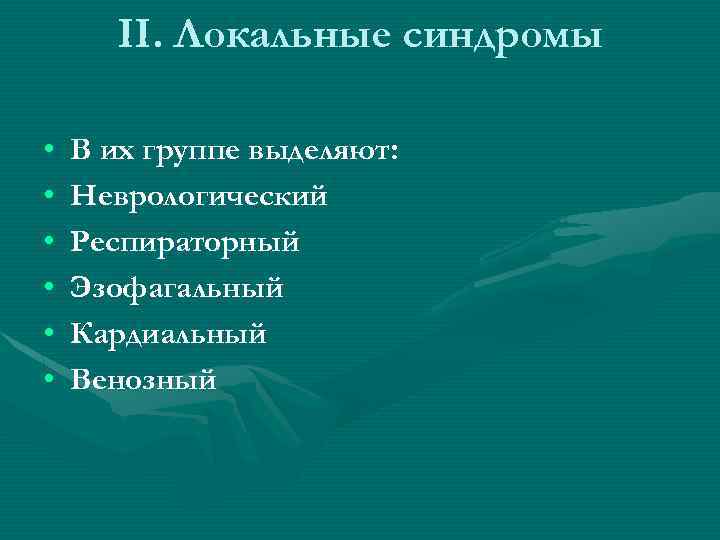 II. Локальные синдромы

• В их группе выделяют:
• Неврологический
• Респираторный
• Эзофагальный
• Кардиальный
• Венозный